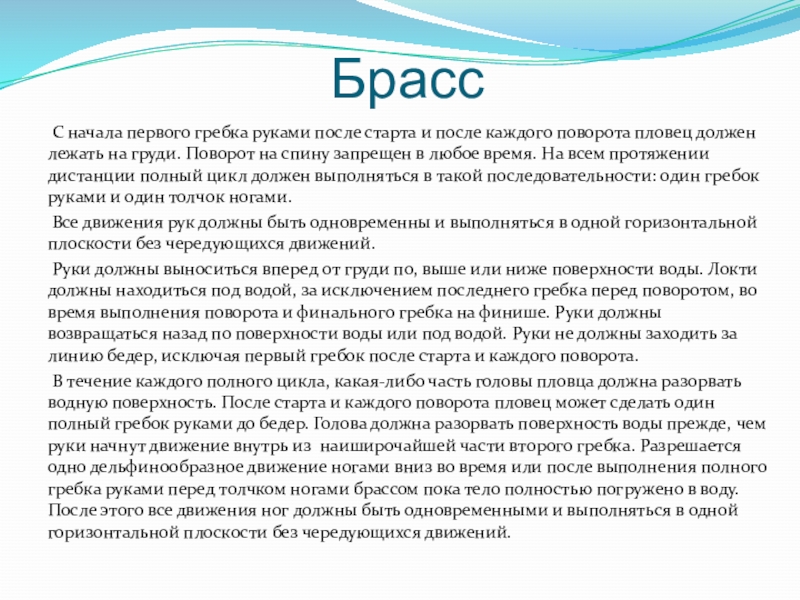 Брасс

С начала первого гребка руками после старта и после каждого поворота пловец должен лежать на груди. Поворот на спину запрещен в любое время. На всем протяжении дистанции полный цикл должен выполняться в такой последовательности: один гребок руками и один толчок ногами.

Все движения рук должны быть одновременны и выполняться в одной горизонтальной плоскости без чередующихся движений.

Руки должны выноситься вперед от груди по, выше или ниже поверхности воды. Локти должны находиться под водой, за исключением последнего гребка перед поворотом, во время выполнения поворота и финального гребка на финише. Руки должны возвращаться назад по поверхности воды или под водой. Руки не должны заходить за линию бедер, исключая первый гребок после старта и каждого поворота.

В течение каждого полного цикла, какая-либо часть головы пловца должна разорвать водную поверхность. После старта и каждого поворота пловец может сделать один полный гребок руками до бедер. Голова должна разорвать поверхность воды прежде, чем руки начнут движение внутрь из наиширочайшей части второго гребка. Разрешается одно дельфинообразное движение ногами вниз во время или после выполнения полного гребка руками перед толчком ногами брассом пока тело полностью погружено в воду. После этого все движения ног должны быть одновременными и выполняться в одной горизонтальной плоскости без чередующихся движений.